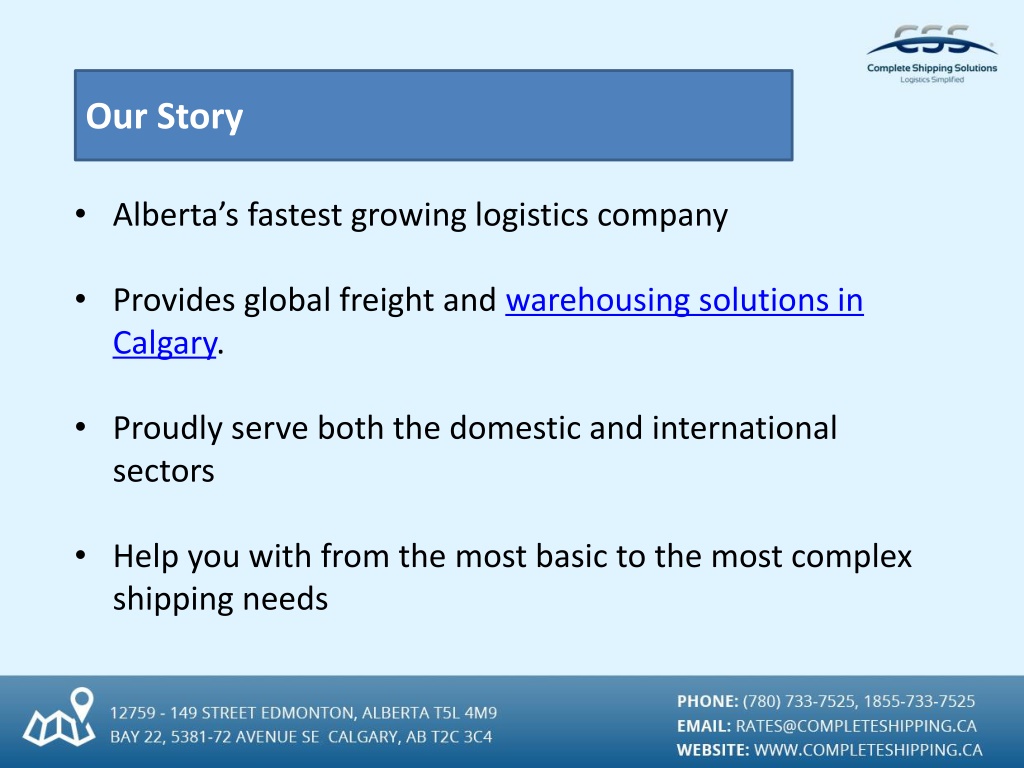 CSS
Complete Shipping Solutions
Logistics Simplified

Our Story

• Alberta's fastest growing logistics company

• Provides global freight and warehousing solutions in Calgary.

• Proudly serve both the domestic and international sectors

• Help you with from the most basic to the most complex shipping needs

12759 - 149 STREET EDMONTON, ALBERTA T5L 4M9
BAY 22, 5381-72 AVENUE SE CALGARY, AB T2C 3C4

PHONE: (780) 733-7525, 1855-733-7525
EMAIL: RATES@COMPLETESHIPPING.CA
WEBSITE: WWW.COMPLETESHIPPING.CA